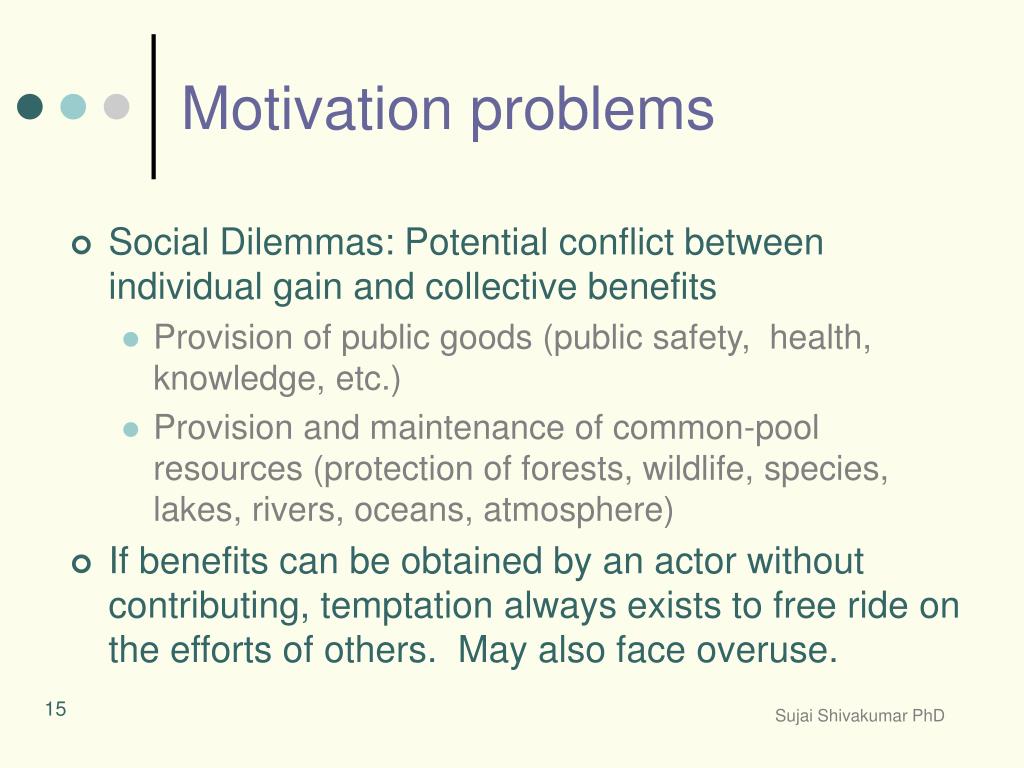 Motivation problems

Social Dilemmas: Potential conflict between individual gain and collective benefits

Provision of public goods (public safety, health, knowledge, etc.)

Provision and maintenance of common-pool resources (protection of forests, wildlife, species, lakes, rivers, oceans, atmosphere)

If benefits can be obtained by an actor without contributing, temptation always exists to free ride on the efforts of others. May also face overuse.

15

Sujai Shivakumar PhD